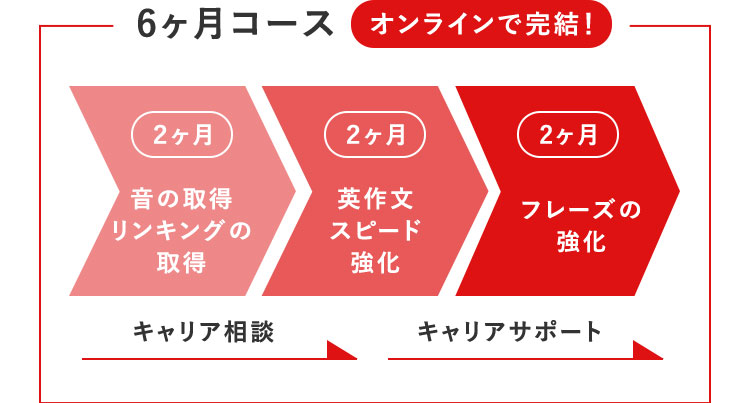 6ヶ月コース

オンラインで完結！

2ヶ月

音の取得
リンキングの
取得

2ヶ月

英作文
スピード
強化

2ヶ月

フレーズの
強化

キャリア相談

キャリアサポート